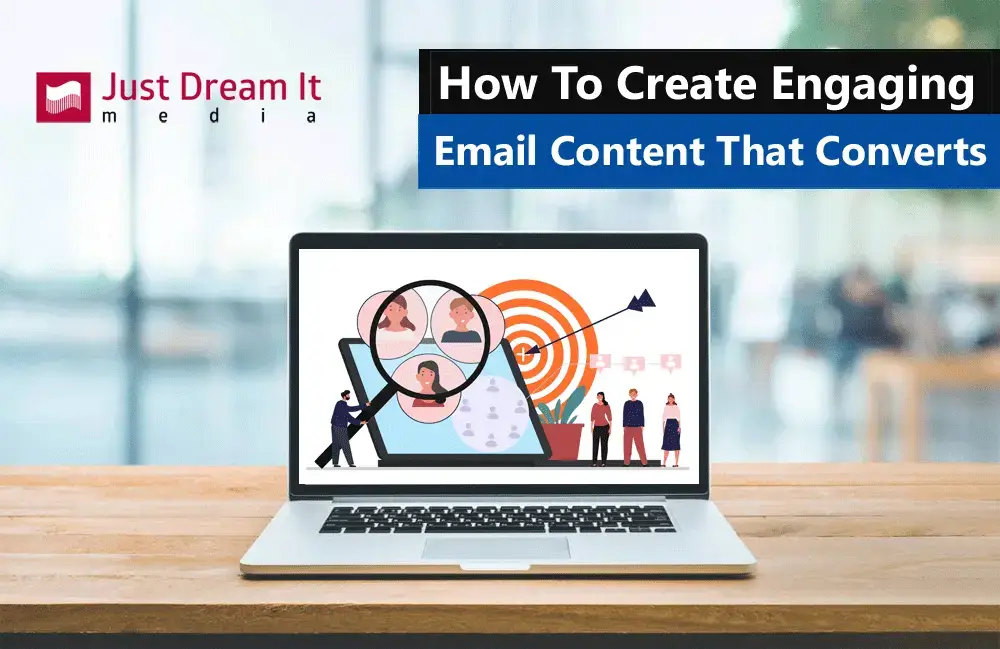 Just Dream It
media

How To Create Engaging
Email Content That Converts